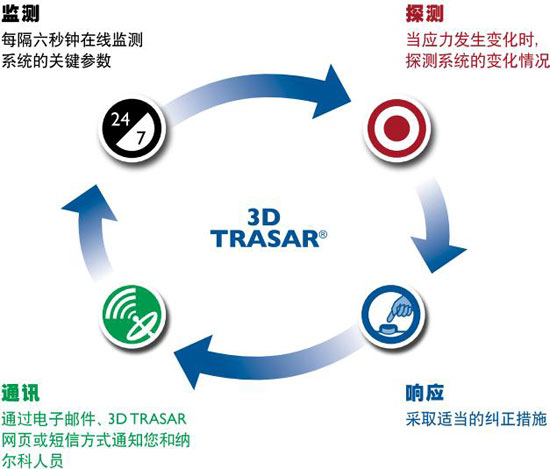 监测
每隔六秒钟在线监测系统的关键参数

探测
当应力发生变化时,探测系统的变化情况

24
7

3D
TRASAR®

通讯
通过电子邮件、3D TRASAR网页或短信方式通知您和纳尔科人员

响应
采取适当的纠正措施